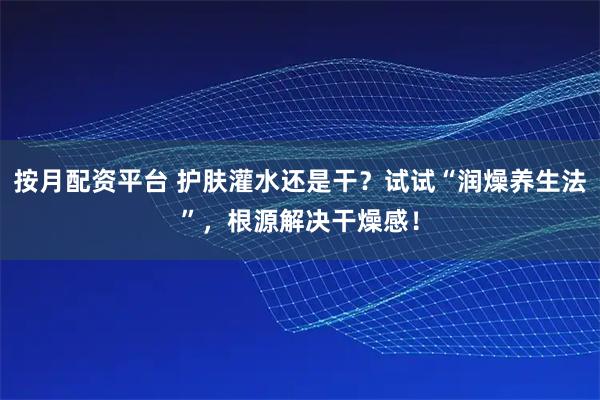 按月配资平台 护肤灌水还是干？试试“润燥养生法”，根源解决干燥感！